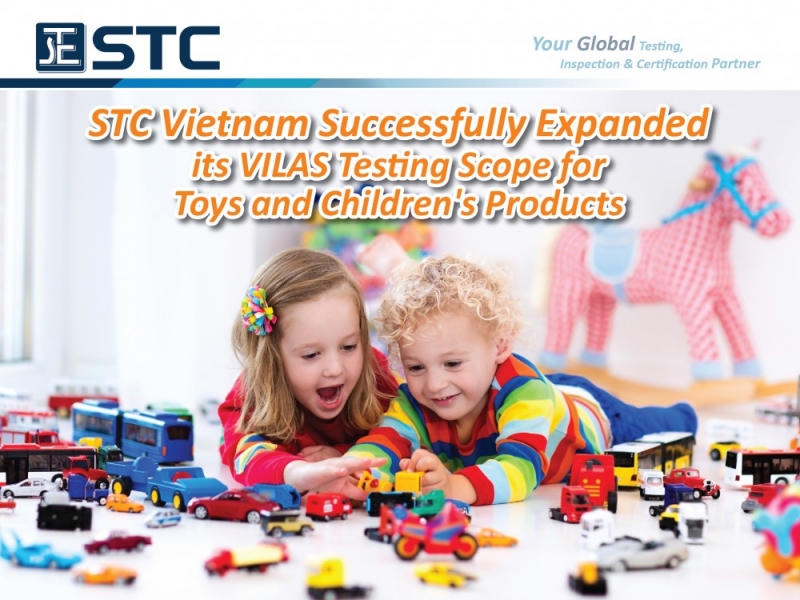 STC

Your Global Testing, Inspection & Certification Partner

STC Vietnam Successfully Expanded its VILAS Testing Scope for Toys and Children's Products